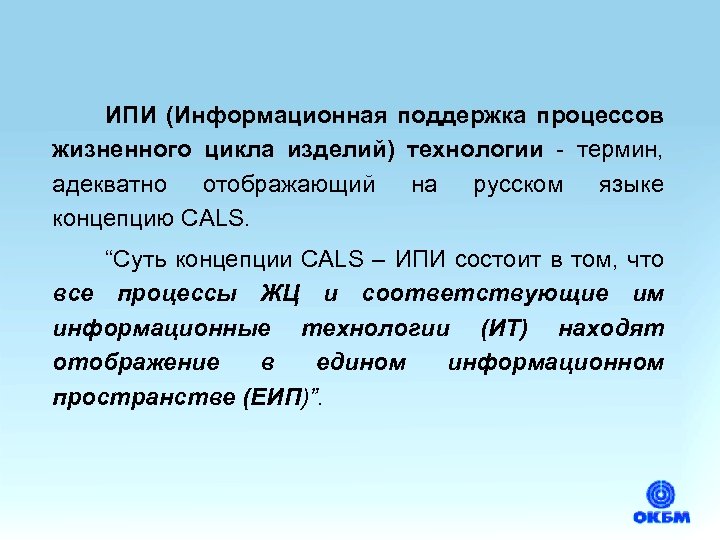 ИПИ (Информационная поддержка процессов жизненного цикла изделий) технологии - термин, адекватно отображающий на русском языке концепцию CALS.

“Суть концепции CALS – ИПИ состоит в том, что все процессы ЖЦ и соответствующие им информационные технологии (ИТ) находят отображение в едином информационном пространстве (ЕИП)”.

ОКБМ